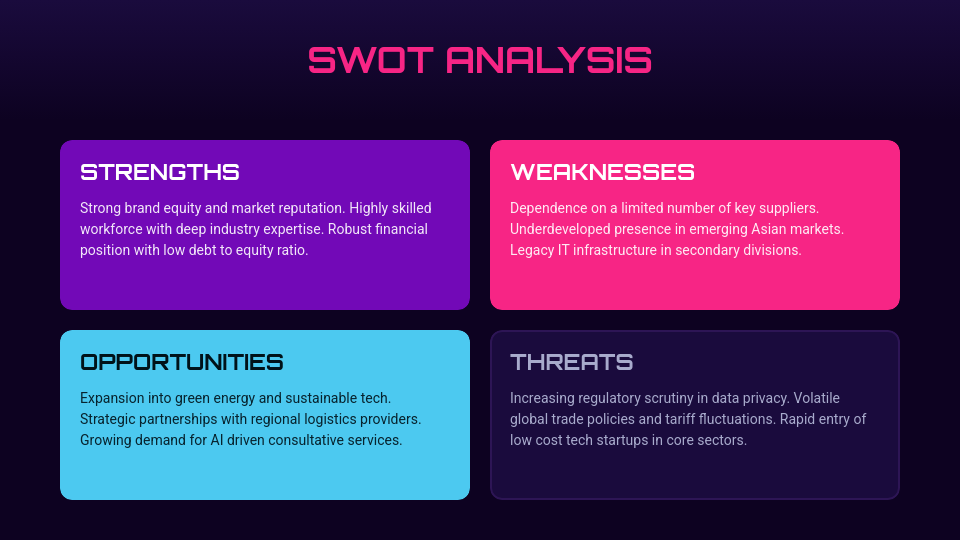 SWOT ANALYSIS

STRENGTHS

Strong brand equity and market reputation. Highly skilled workforce with deep industry expertise. Robust financial position with low debt to equity ratio.

WEAKNESSES

Dependence on a limited number of key suppliers. Underdeveloped presence in emerging Asian markets. Legacy IT infrastructure in secondary divisions.

OPPORTUNITIES

Expansion into green energy and sustainable tech. Strategic partnerships with regional logistics providers. Growing demand for AI driven consultative services.

THREATS

Increasing regulatory scrutiny in data privacy. Volatile global trade policies and tariff fluctuations. Rapid entry of low cost tech startups in core sectors.